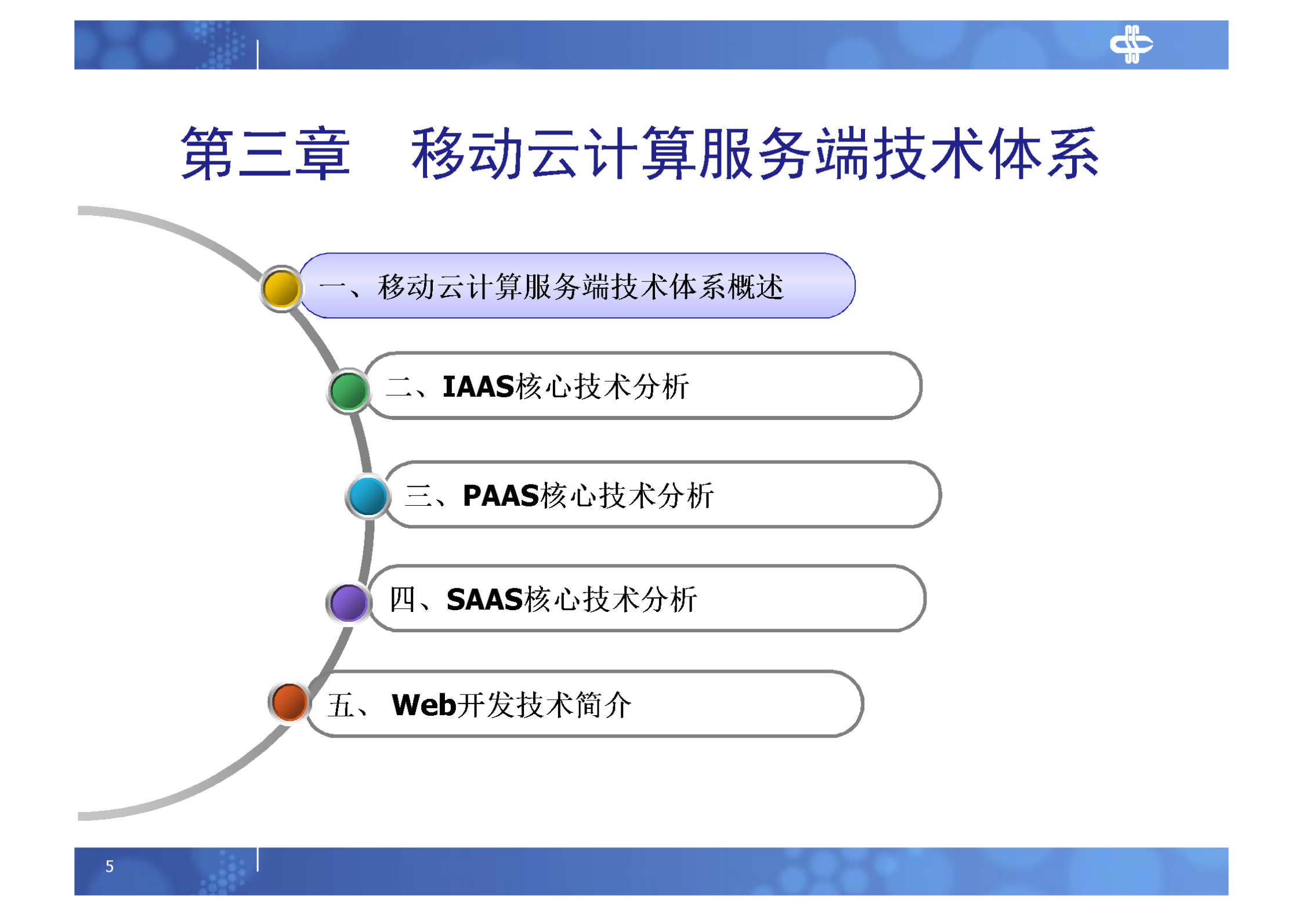 第三章　移动云计算服务端技术体系

一、移动云计算服务端技术体系概述

二、IAAS核心技术分析

三、PAAS核心技术分析

四、SAAS核心技术分析

五、 Web开发技术简介

5